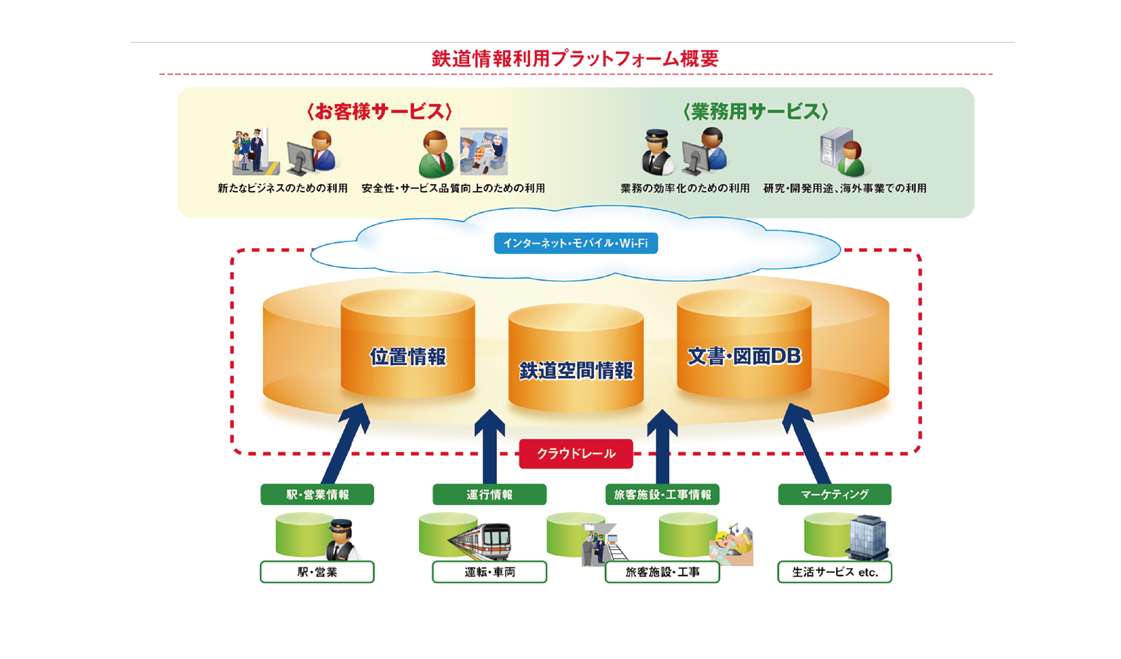 鉄道情報利用プラットフォーム概要

〈お客様サービス〉

新たなビジネスのための利用

安全性・サービス品質向上のための利用

〈業務用サービス〉

業務の効率化のための利用

研究・開発用途、海外事業での利用

インターネット・モバイル・Wi-Fi

位置情報

鉄道空間情報

文書・図面DB

クラウドレール

駅・営業情報

運行情報

旅客施設・工事情報

マーケティング

駅・営業

運転・車両

旅客施設・工事

生活サービス etc.